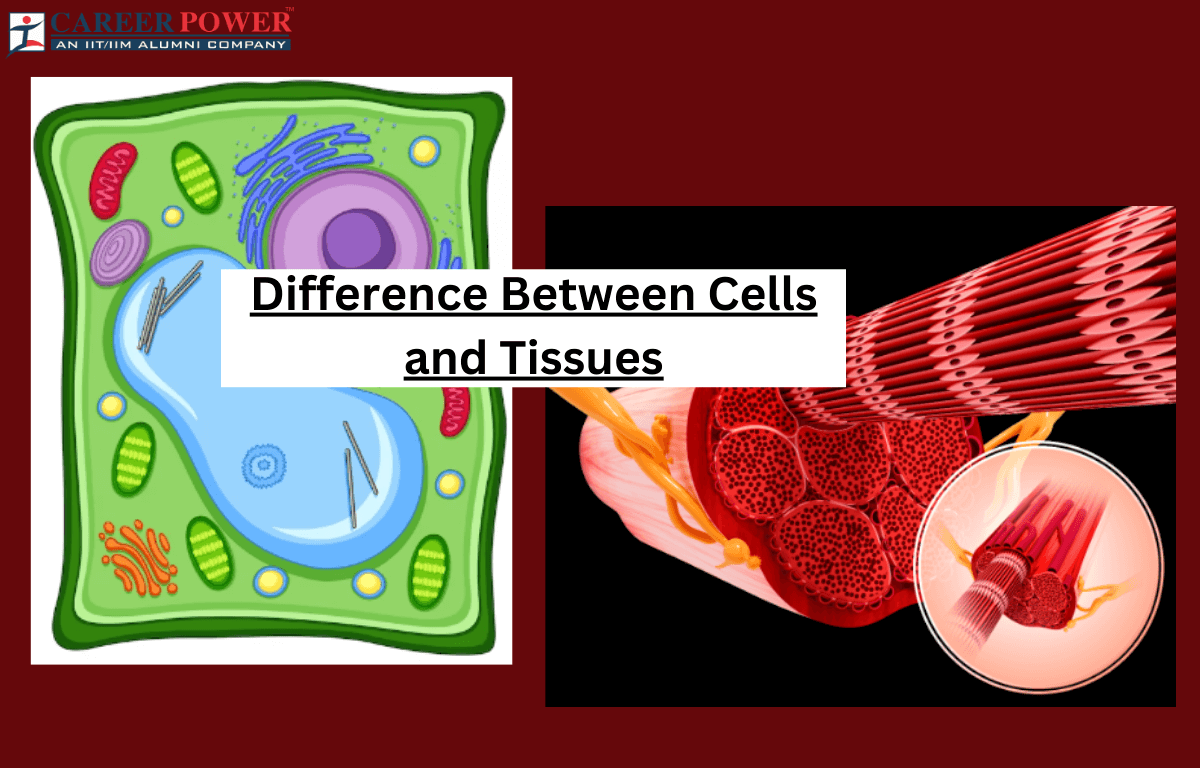 CAREER POWER™
AN IIT/IIM ALUMNI COMPANY

Difference Between Cells and Tissues